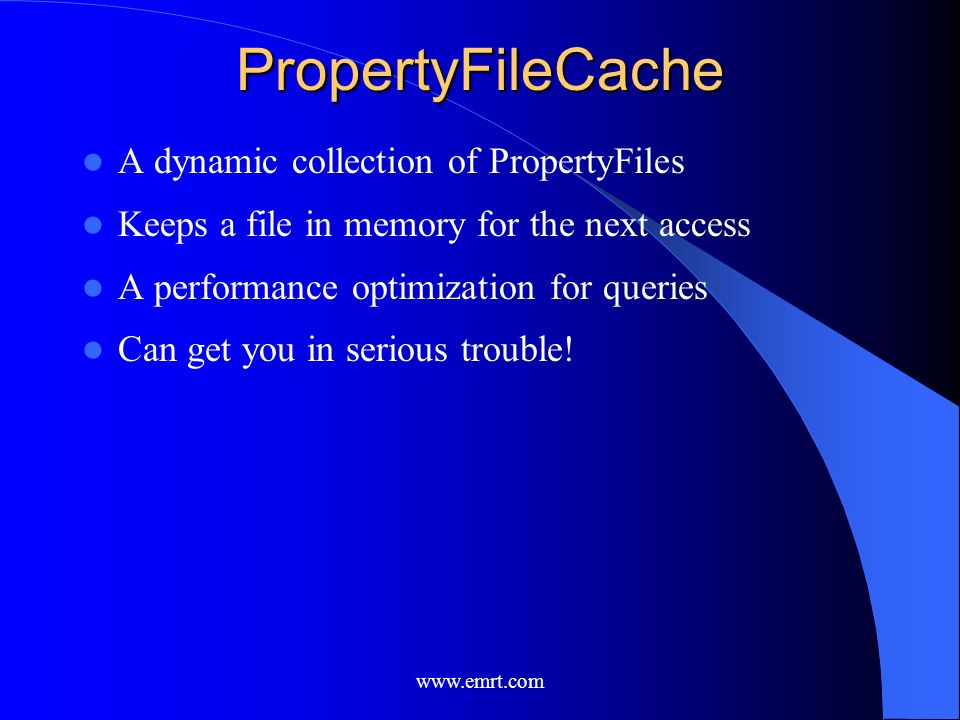 PropertyFileCache

- A dynamic collection of PropertyFiles
- Keeps a file in memory for the next access
- A performance optimization for queries
- Can get you in serious trouble!

www.emrt.com